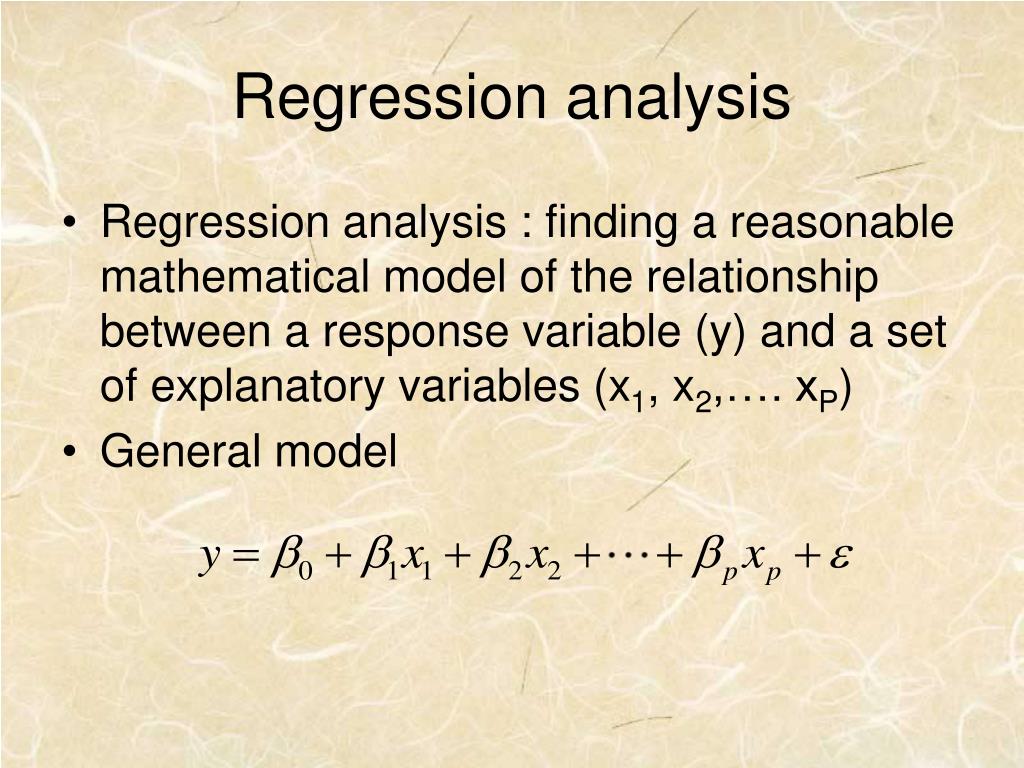 Regression analysis

• Regression analysis : finding a reasonable mathematical model of the relationship between a response variable (y) and a set of explanatory variables ($x_1$, $x_2$,…. $x_P$)
• General model

$y = \beta_0 + \beta_1 x_1 + \beta_2 x_2 + \cdots + \beta_p x_p + \varepsilon$